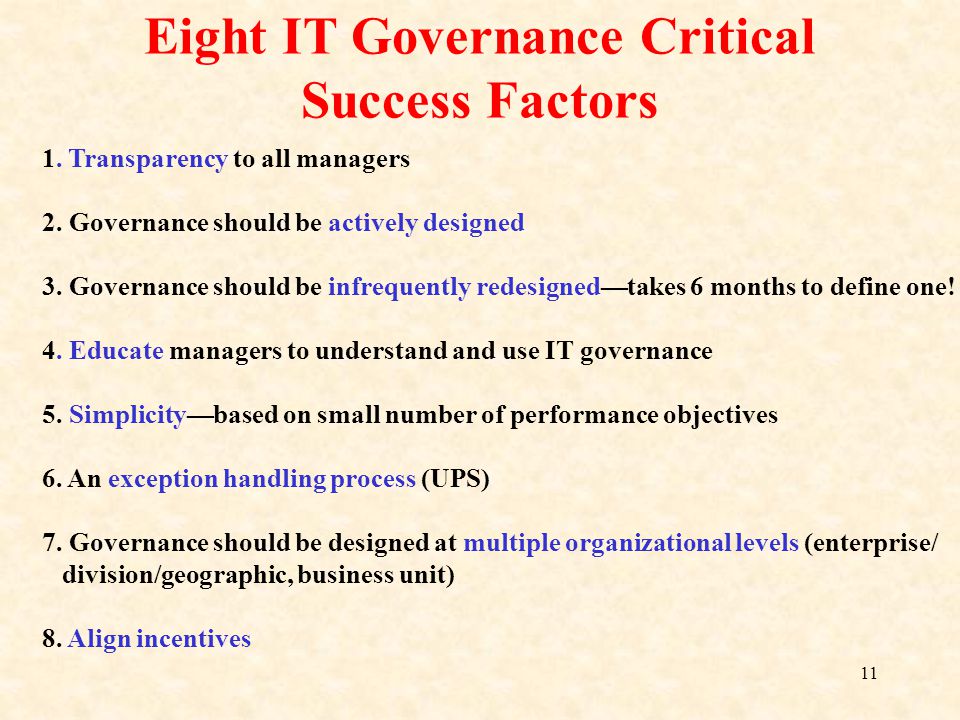 Eight IT Governance Critical Success Factors

1. Transparency to all managers

2. Governance should be actively designed

3. Governance should be infrequently redesigned—takes 6 months to define one!

4. Educate managers to understand and use IT governance

5. Simplicity—based on small number of performance objectives

6. An exception handling process (UPS)

7. Governance should be designed at multiple organizational levels (enterprise/ division/geographic, business unit)

8. Align incentives

11